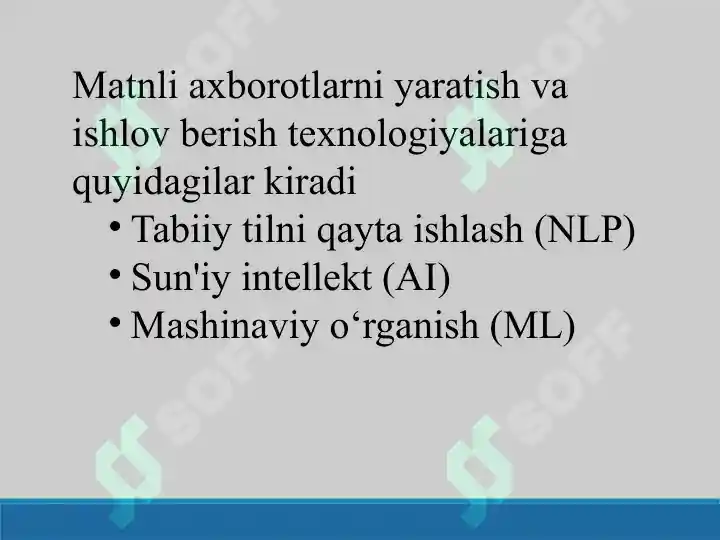 Matnli axborotlarni yaratish va ishlov berish texnologiyalariga quyidagilar kiradi

• Tabiiy tilni qayta ishlash (NLP)
• Sun'iy intellekt (AI)
• Mashinaviy o‘rganish (ML)

SOFF
SOFF
SOFF
SOFF